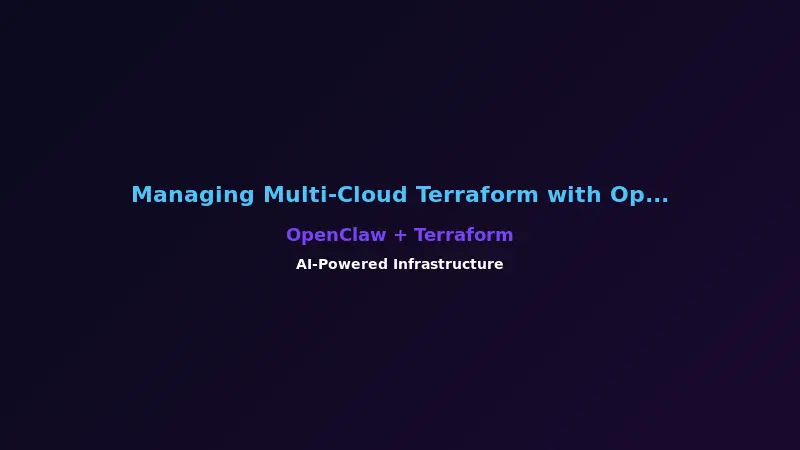 Managing Multi-Cloud Terraform with Op...

OpenClaw + Terraform

AI-Powered Infrastructure